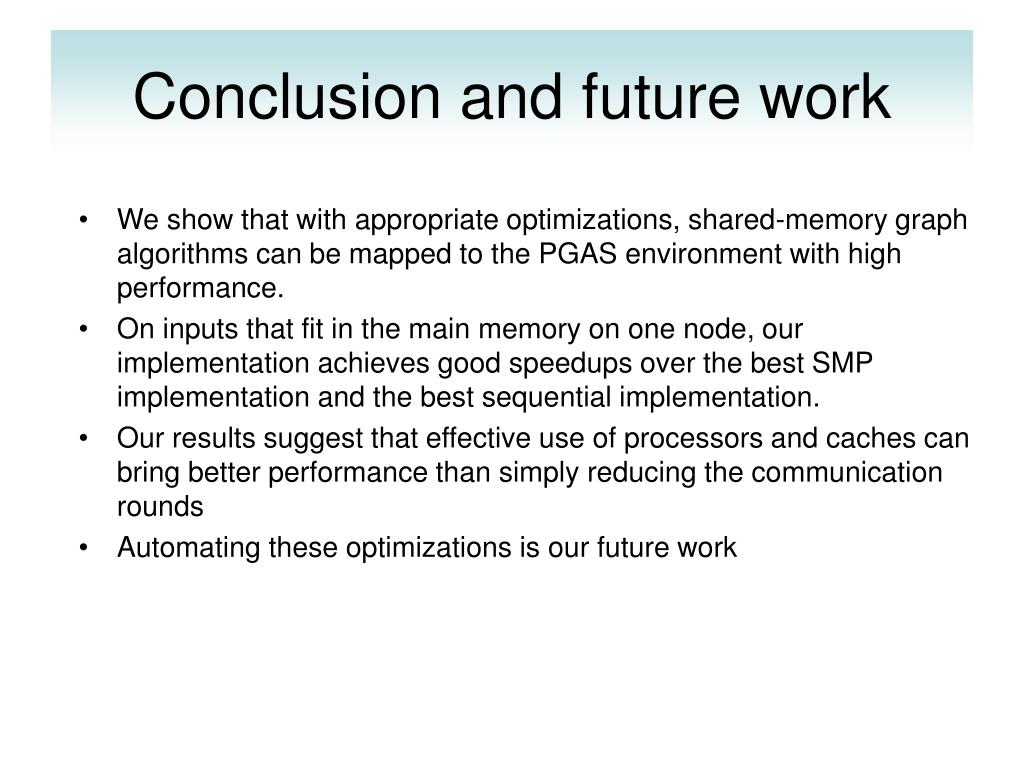 Conclusion and future work

• We show that with appropriate optimizations, shared-memory graph algorithms can be mapped to the PGAS environment with high performance.
• On inputs that fit in the main memory on one node, our implementation achieves good speedups over the best SMP implementation and the best sequential implementation.
• Our results suggest that effective use of processors and caches can bring better performance than simply reducing the communication rounds
• Automating these optimizations is our future work